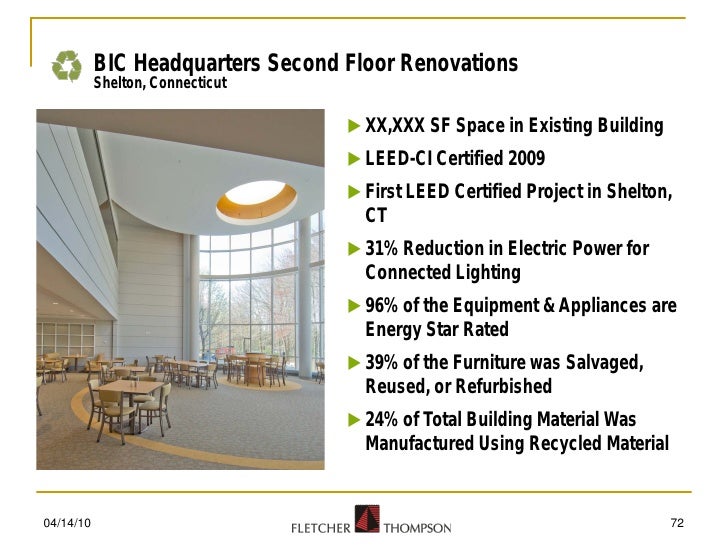 BIC Headquarters Second Floor Renovations
Shelton, Connecticut

▶ XX,XXX SF Space in Existing Building
▶ LEED-CI Certified 2009
▶ First LEED Certified Project in Shelton, CT
▶ 31% Reduction in Electric Power for Connected Lighting
▶ 96% of the Equipment & Appliances are Energy Star Rated
▶ 39% of the Furniture was Salvaged, Reused, or Refurbished
▶ 24% of Total Building Material Was Manufactured Using Recycled Material

04/14/10

FLETCHER THOMPSON

72